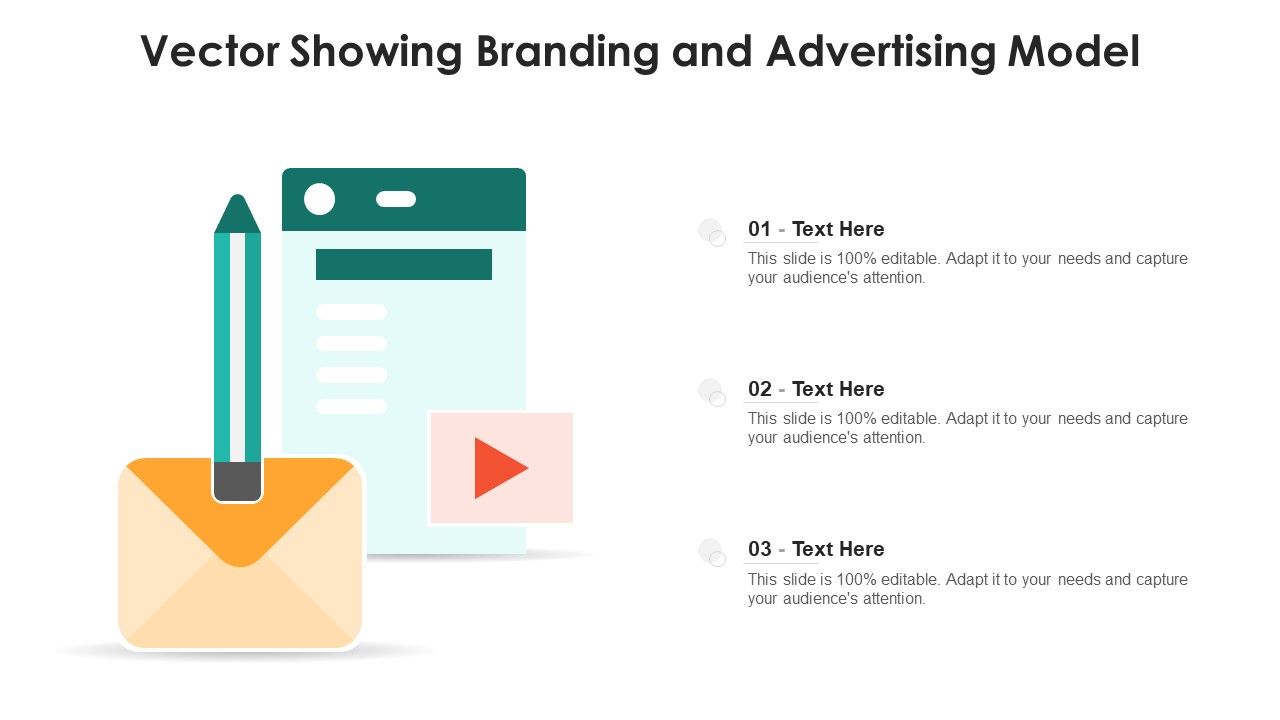 Vector Showing Branding and Advertising Model

01 - Text Here

This slide is 100% editable. Adapt it to your needs and capture your audience's attention.

02 - Text Here

This slide is 100% editable. Adapt it to your needs and capture your audience's attention.

03 - Text Here

This slide is 100% editable. Adapt it to your needs and capture your audience's attention.